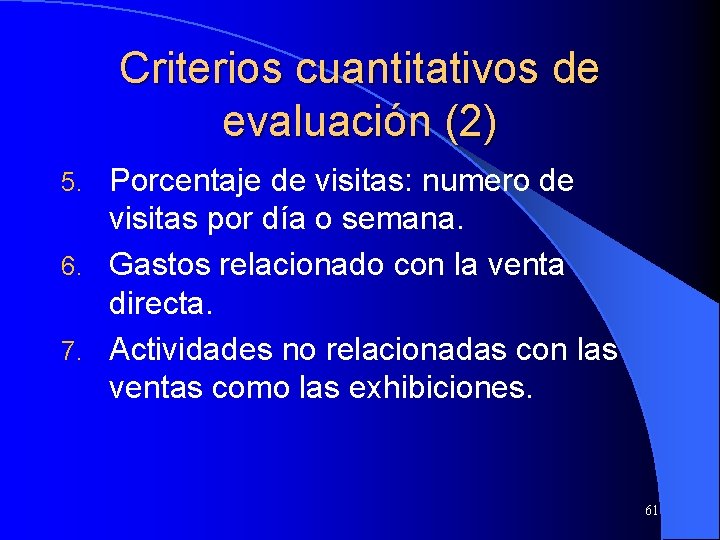 Criterios cuantitativos de evaluación (2)

5. Porcentaje de visitas: numero de visitas por día o semana.
6. Gastos relacionado con la venta directa.
7. Actividades no relacionadas con las ventas como las exhibiciones.

61